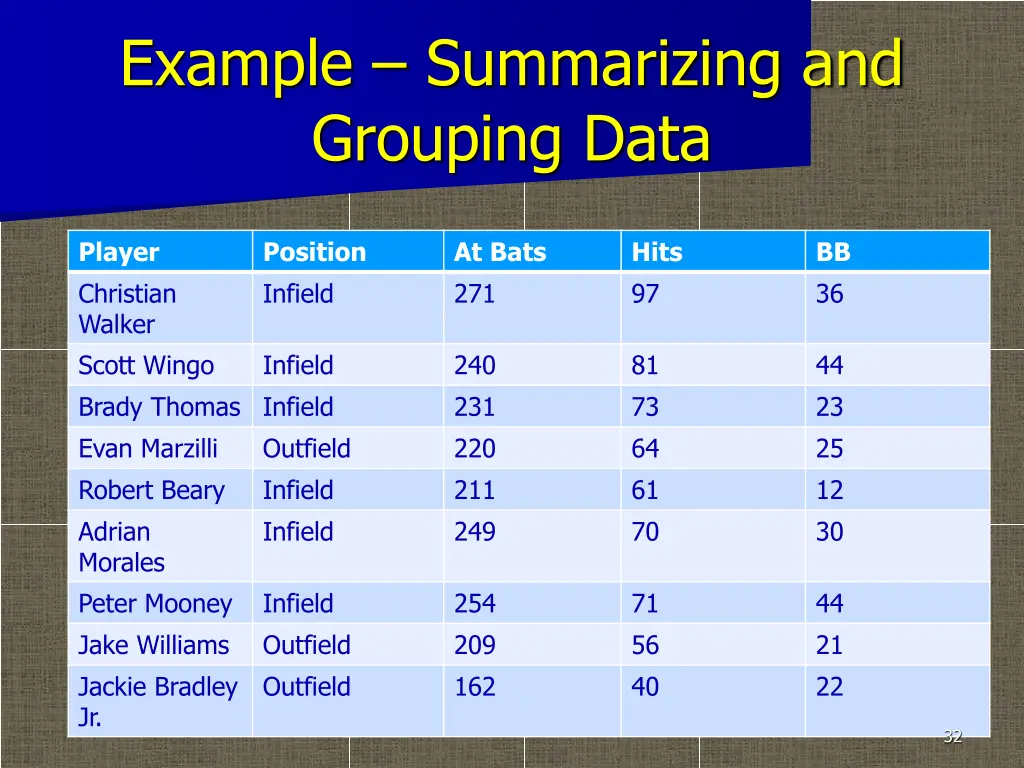 Example – Summarizing and Grouping Data

| Player | Position | At Bats | Hits | BB |
|---|---|---|---|---|
| Christian Walker | Infield | 271 | 97 | 36 |
| Scott Wingo | Infield | 240 | 81 | 44 |
| Brady Thomas | Infield | 231 | 73 | 23 |
| Evan Marzilli | Outfield | 220 | 64 | 25 |
| Robert Beary | Infield | 211 | 61 | 12 |
| Adrian Morales | Infield | 249 | 70 | 30 |
| Peter Mooney | Infield | 254 | 71 | 44 |
| Jake Williams | Outfield | 209 | 56 | 21 |
| Jackie Bradley Jr. | Outfield | 162 | 40 | 22 |

32